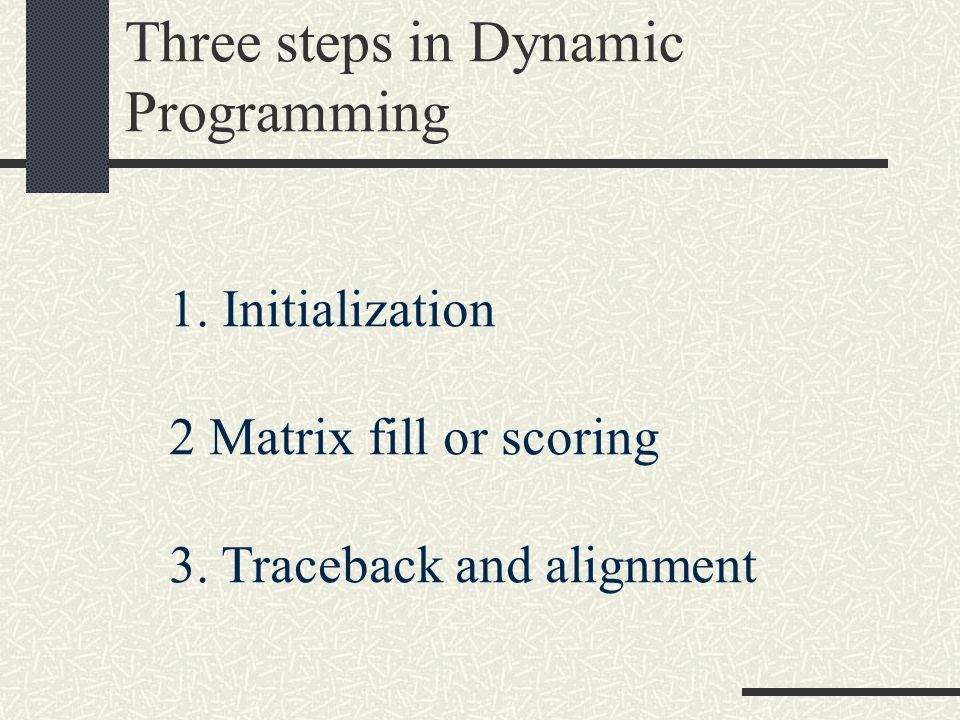 Three steps in Dynamic Programming

1. Initialization

2 Matrix fill or scoring

3. Traceback and alignment